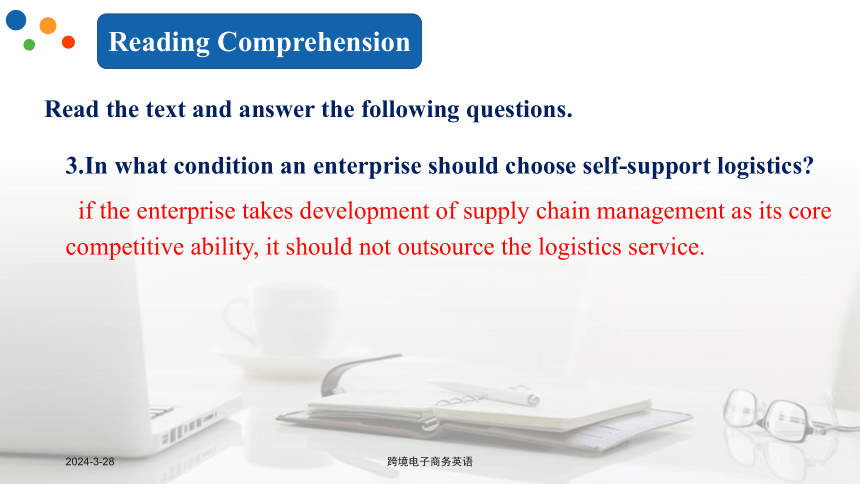 Reading Comprehension

Read the text and answer the following questions.

3.In what condition an enterprise should choose self-support logistics?

if the enterprise takes development of supply chain management as its core competitive ability, it should not outsource the logistics service.

2024-3-28

跨境电子商务英语